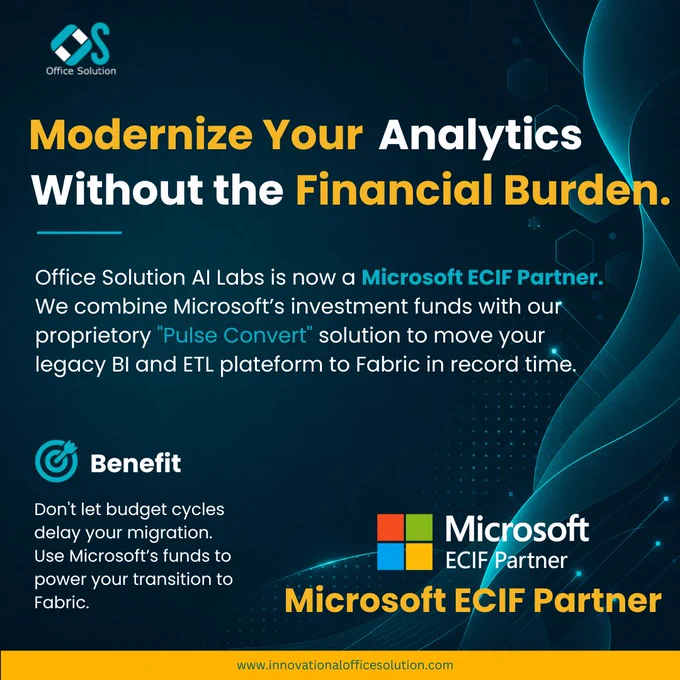 Office Solution

Modernize Your Analytics Without the Financial Burden.

Office Solution AI Labs is now a Microsoft ECIF Partner. We combine Microsoft's investment funds with our proprietory "Pulse Convert" solution to move your legacy BI and ETL plateform to Fabric in record time.

Benefit

Don't let budget cycles delay your migration. Use Microsoft's funds to power your transition to Fabric.

Microsoft
ECIF Partner

Microsoft ECIF Partner

www.innovationalofficesolution.com